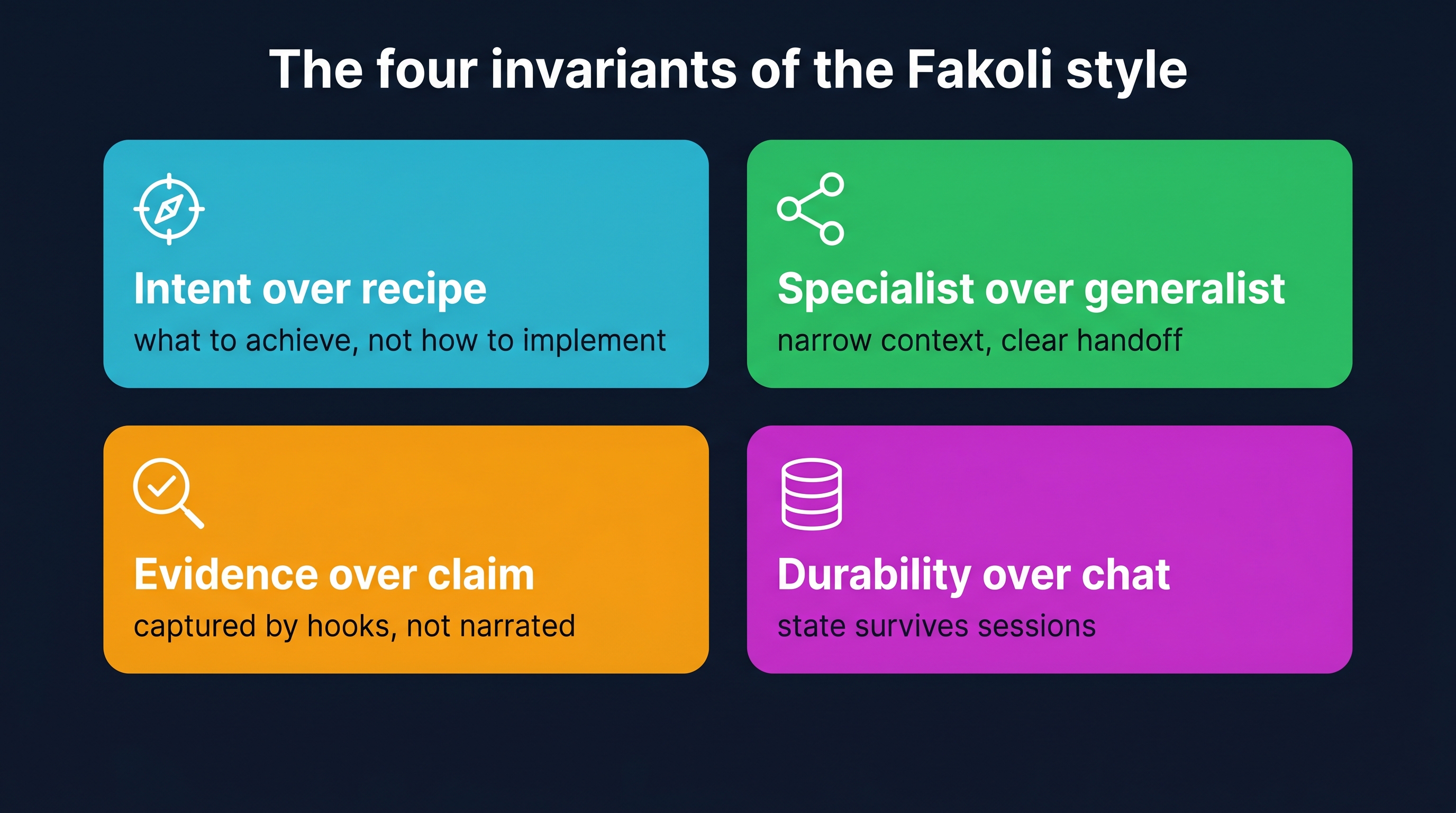 The four invariants of the Fakoli style

Intent over recipe

what to achieve, not how to implement

Specialist over generalist

narrow context, clear handoff

Evidence over claim

captured by hooks, not narrated

Durability over chat

state survives sessions